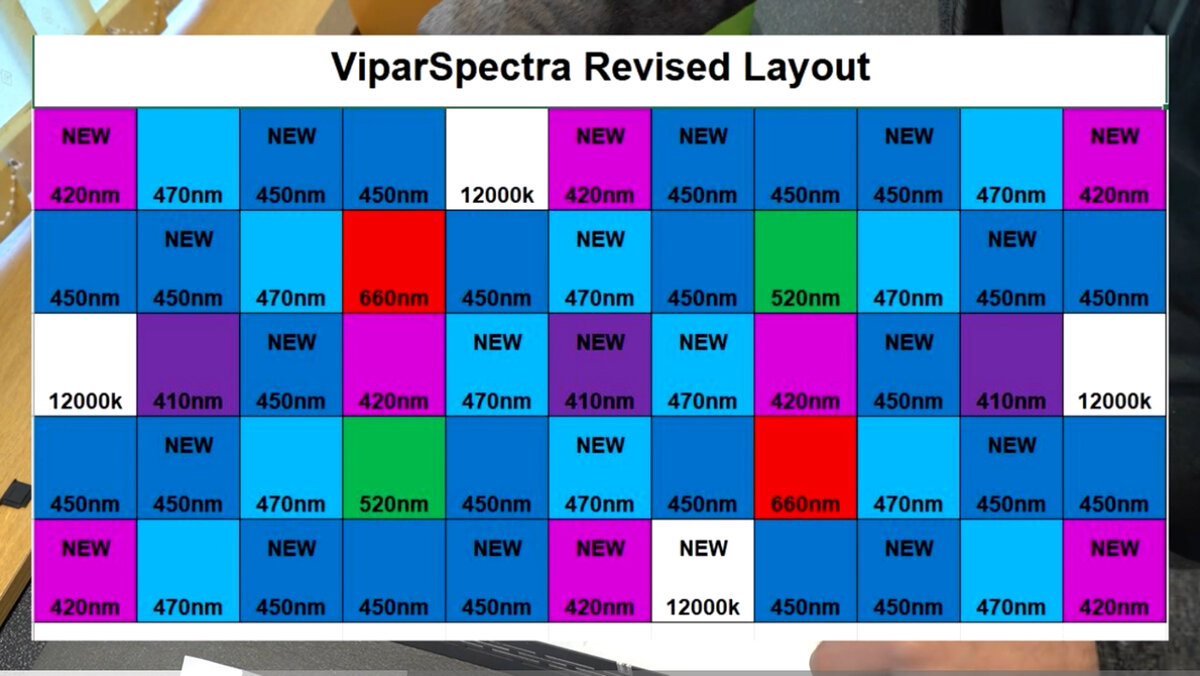 ViparSpectra Revised Layout

| | | | | | | | | | | |
|---|---|---|---|---|---|---|---|---|---|---|
| NEW 420nm | 470nm | NEW 450nm | 450nm | 12000k | NEW 420nm | NEW 450nm | 450nm | NEW 450nm | 470nm | NEW 420nm |
| 450nm | NEW 450nm | 470nm | 660nm | 450nm | NEW 470nm | 450nm | 520nm | 470nm | NEW 450nm | 450nm |
| 12000k | 410nm | NEW 450nm | 420nm | NEW 470nm | NEW 410nm | NEW 470nm | 420nm | NEW 450nm | 410nm | 12000k |
| 450nm | NEW 450nm | 470nm | 520nm | 450nm | NEW 470nm | 450nm | 660nm | 470nm | NEW 450nm | 450nm |
| NEW 420nm | 470nm | NEW 450nm | 450nm | NEW 450nm | NEW 420nm | NEW 12000k | 450nm | NEW 450nm | 470nm | NEW 420nm |